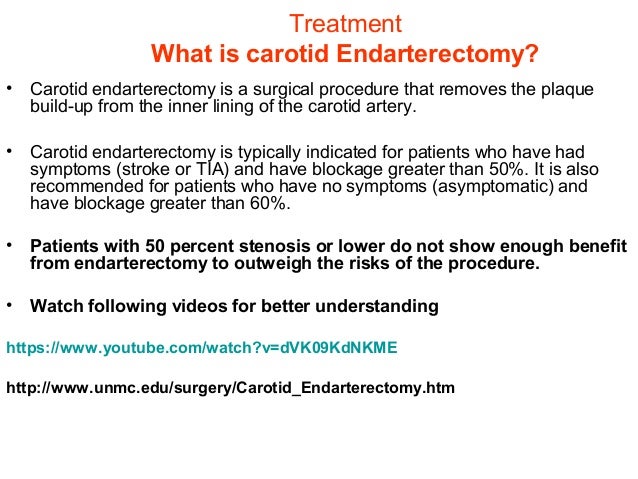 Treatment
What is carotid Endarterectomy?

• Carotid endarterectomy is a surgical procedure that removes the plaque build-up from the inner lining of the carotid artery.

• Carotid endarterectomy is typically indicated for patients who have had symptoms (stroke or TIA) and have blockage greater than 50%. It is also recommended for patients who have no symptoms (asymptomatic) and have blockage greater than 60%.

• Patients with 50 percent stenosis or lower do not show enough benefit from endarterectomy to outweigh the risks of the procedure.

• Watch following videos for better understanding

https://www.youtube.com/watch?v=dVK09KdNKME

http://www.unmc.edu/surgery/Carotid_Endarterectomy.htm